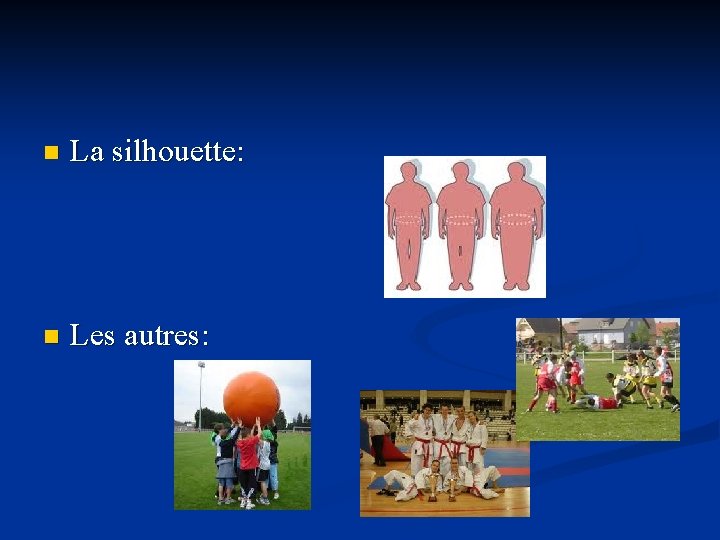 La silhouette:

Les autres: